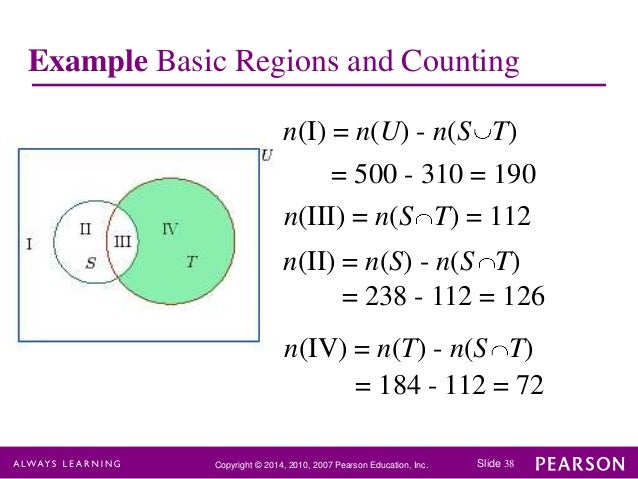 Example Basic Regions and Counting

U

I

II

III

IV

S

T

$n(\text{I}) = n(U) - n(S \cup T)$
$= 500 - 310 = 190$

$n(\text{III}) = n(S \cap T) = 112$

$n(\text{II}) = n(S) - n(S \cap T)$
$= 238 - 112 = 126$

$n(\text{IV}) = n(T) - n(S \cap T)$
$= 184 - 112 = 72$

ALWAYS LEARNING

Copyright © 2014, 2010, 2007 Pearson Education, Inc.

Slide 38

PEARSON